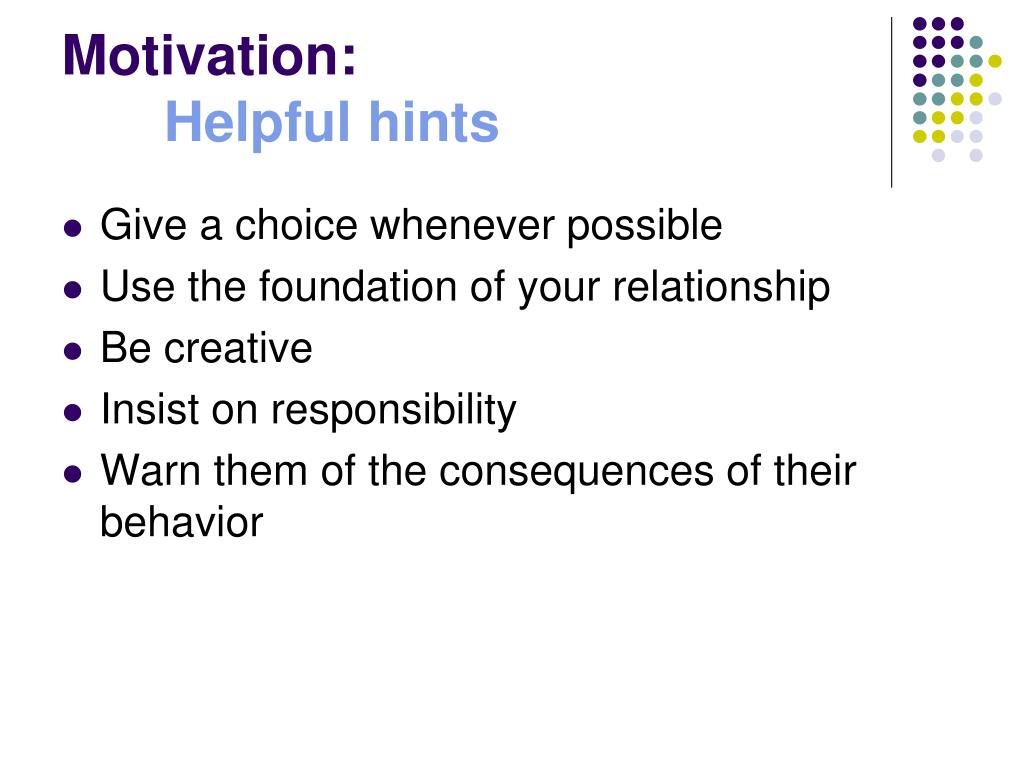 Motivation:
Helpful hints

- Give a choice whenever possible
- Use the foundation of your relationship
- Be creative
- Insist on responsibility
- Warn them of the consequences of their behavior